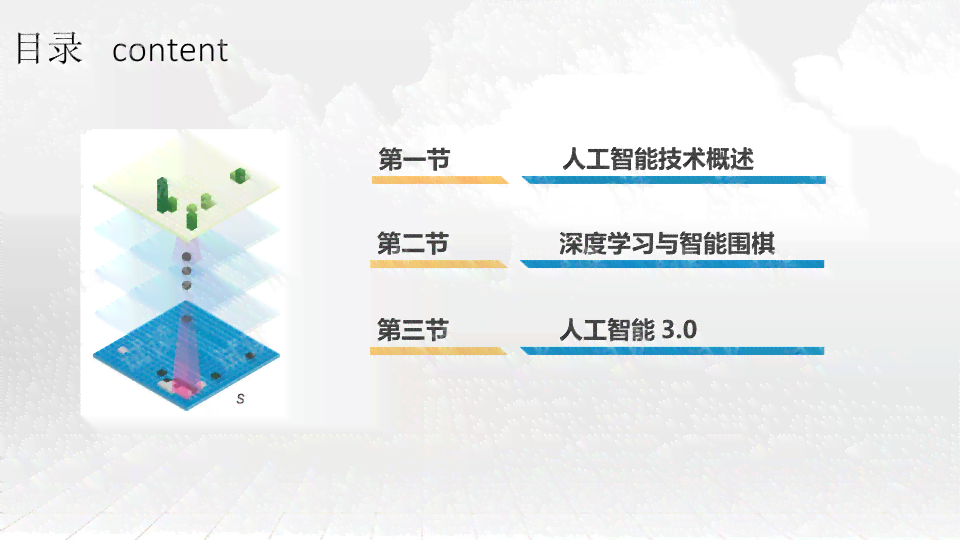 目录 content

s

第一节 人工智能技术概述

第二节 深度学习与智能围棋

第三节 人工智能 3.0